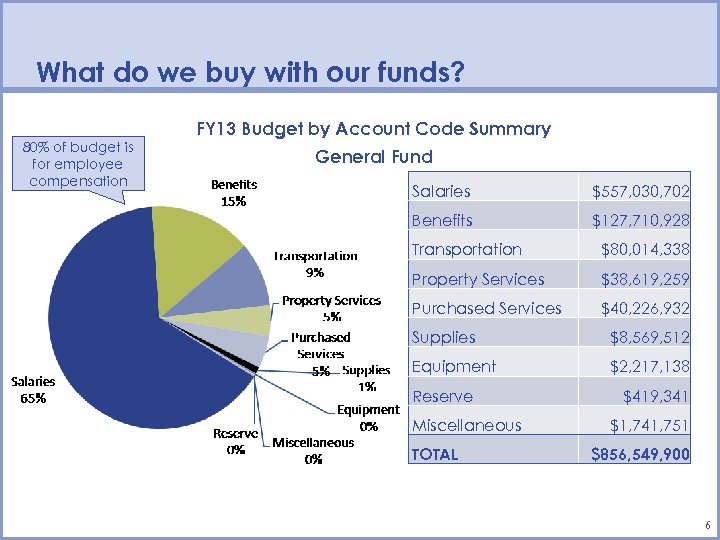 What do we buy with our funds?

FY13 Budget by Account Code Summary
General Fund

80% of budget is for employee compensation

Benefits
15%

Transportation
9%

Property Services
5%

Purchased Services
5%

Supplies
1%

Equipment
0%

Miscellaneous
0%

Reserve
0%

Salaries
65%

| Salaries | $557,030,702 |
|---|---|
| Benefits | $127,710,928 |
| Transportation | $80,014,338 |
| Property Services | $38,619,259 |
| Purchased Services | $40,226,932 |
| Supplies | $8,569,512 |
| Equipment | $2,217,138 |
| Reserve | $419,341 |
| Miscellaneous | $1,741,751 |
| TOTAL | $856,549,900 |

6